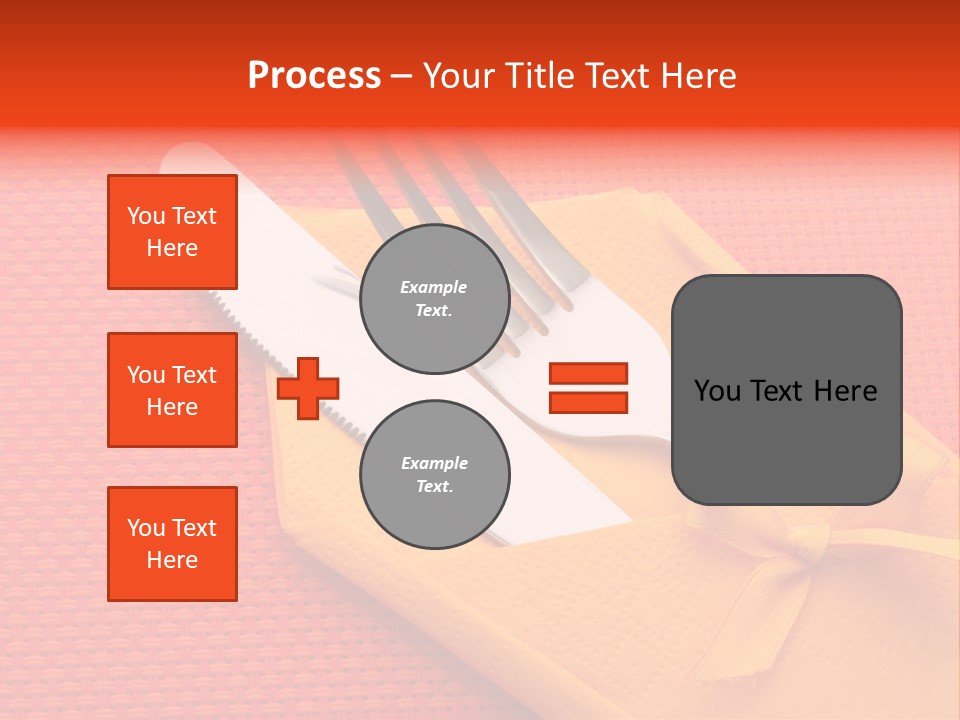 Process – Your Title Text Here

You Text Here

You Text Here

You Text Here

Example Text.

Example Text.

You Text Here